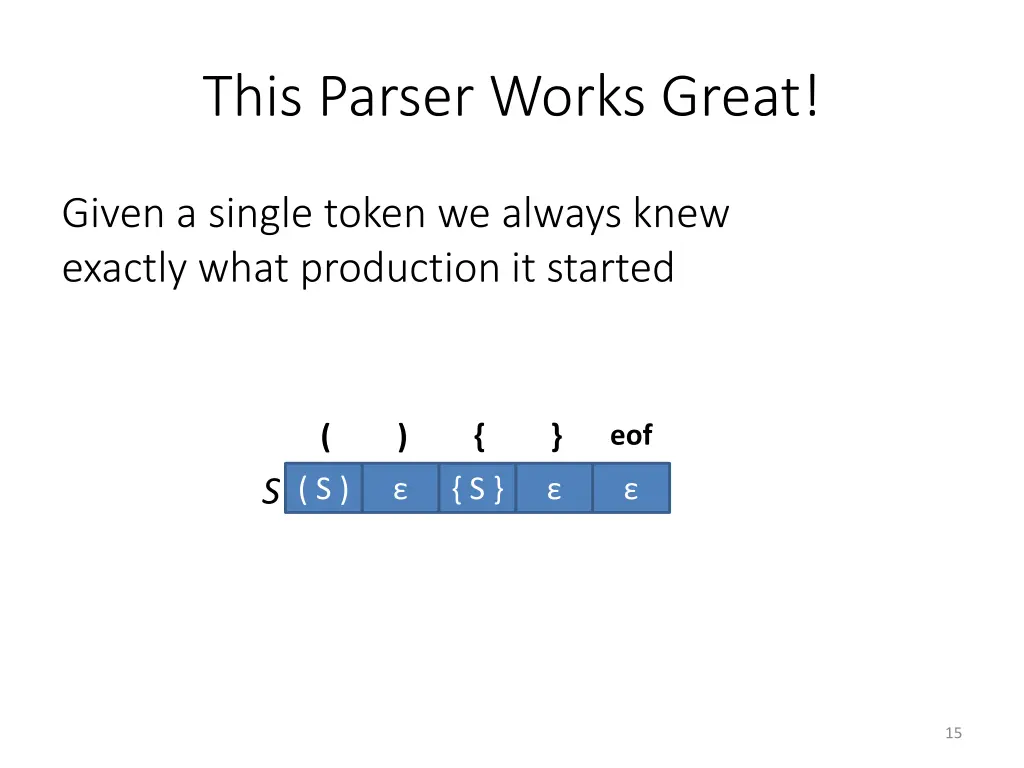 This Parser Works Great!

Given a single token we always knew exactly what production it started

|   | ( | ) | { | } | eof |
|---|---|---|---|---|---|
| S | ( S ) | ε | { S } | ε | ε |

15